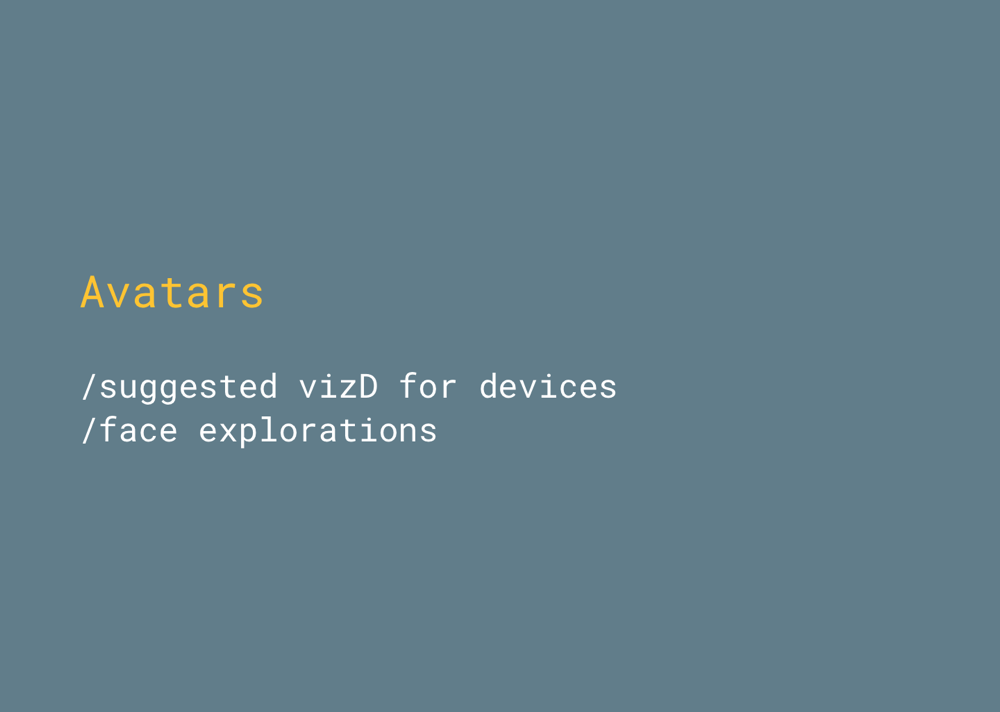 Avatars

/suggested vizD for devices
/face explorations